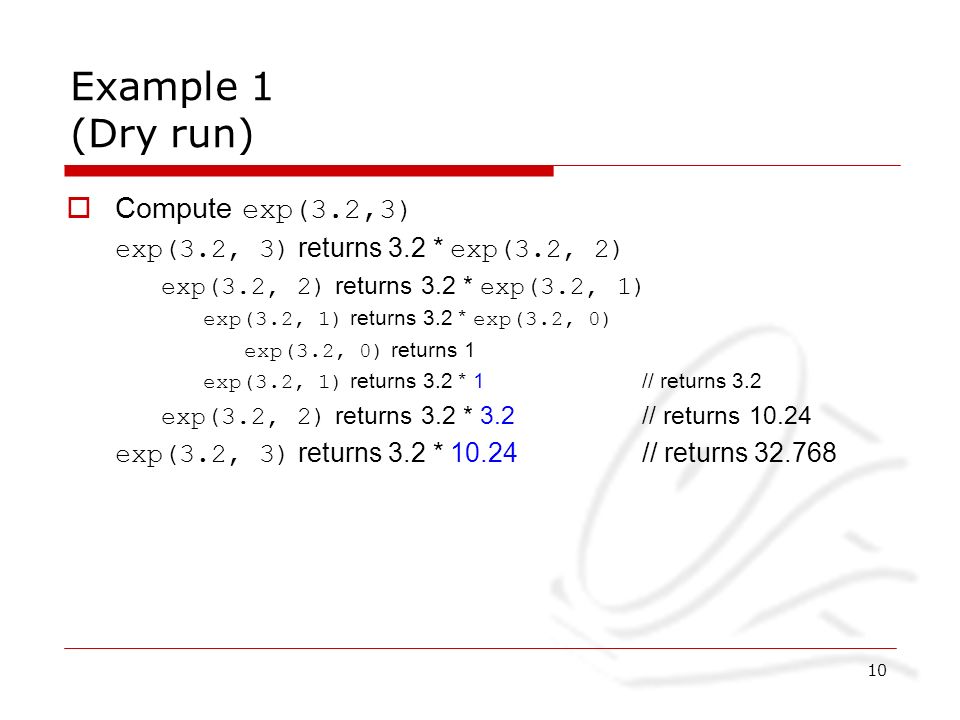 Example 1
(Dry run)

Compute exp(3.2,3)

exp(3.2, 3) returns 3.2 * exp(3.2, 2)

exp(3.2, 2) returns 3.2 * exp(3.2, 1)

exp(3.2, 1) returns 3.2 * exp(3.2, 0)

exp(3.2, 0) returns 1

exp(3.2, 1) returns 3.2 * 1 // returns 3.2

exp(3.2, 2) returns 3.2 * 3.2 // returns 10.24

exp(3.2, 3) returns 3.2 * 10.24 // returns 32.768

10